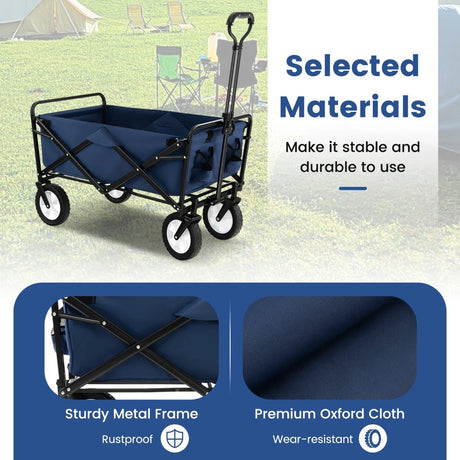 Selected Materials

Make it stable and durable to use

Sturdy Metal Frame

Rustproof

Premium Oxford Cloth

Wear-resistant